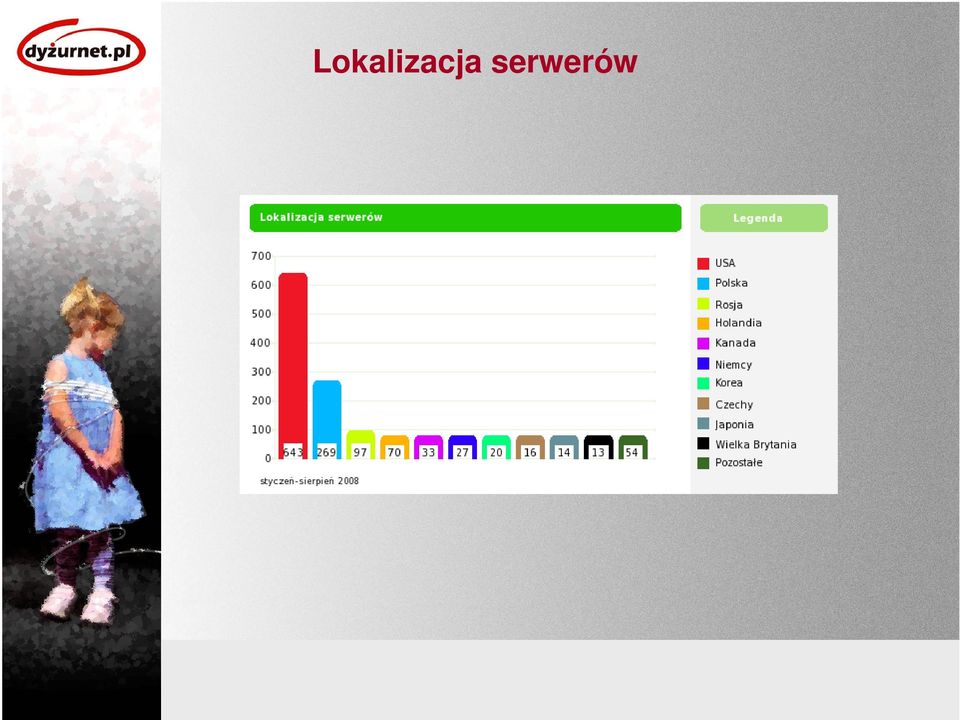 dyżurnet.pl

Lokalizacja serwerów

Lokalizacja serwerów

700
600
500
400
300
200
100
0

643 269 97 70 33 27 20 16 14 13 54

styczeń-sierpień 2008

Legenda

USA
Polska
Rosja
Holandia
Kanada
Niemcy
Korea
Czechy
Japonia
Wielka Brytania
Pozostałe